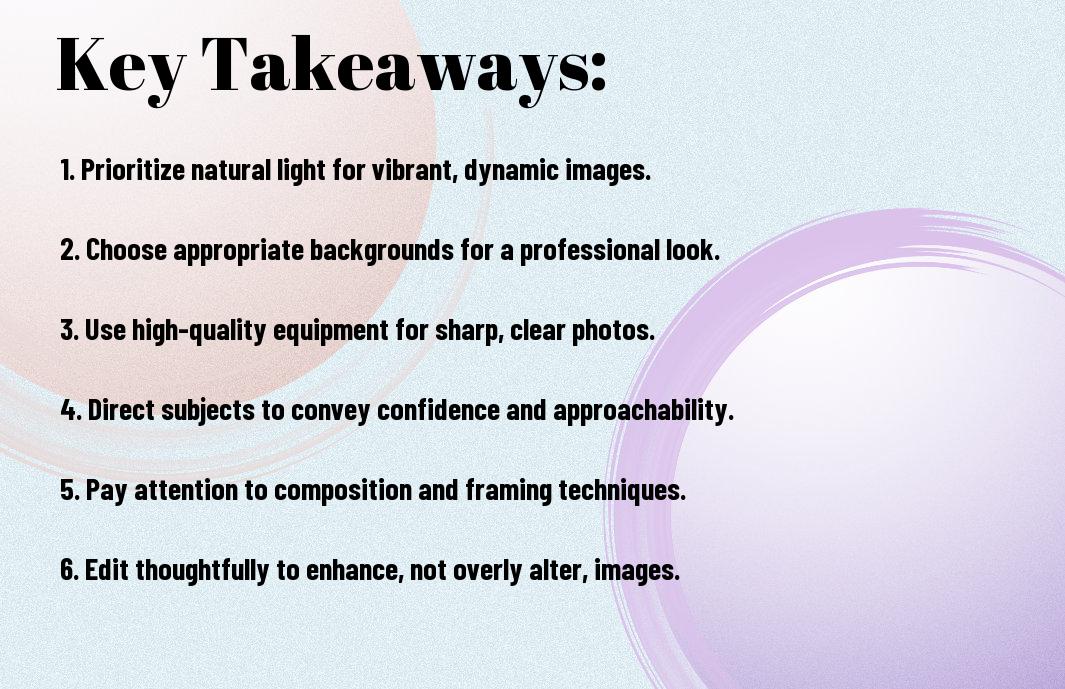 Key Takeaways:

1. Prioritize natural light for vibrant, dynamic images.

2. Choose appropriate backgrounds for a professional look.

3. Use high-quality equipment for sharp, clear photos.

4. Direct subjects to convey confidence and approachability.

5. Pay attention to composition and framing techniques.

6. Edit thoughtfully to enhance, not overly alter, images.